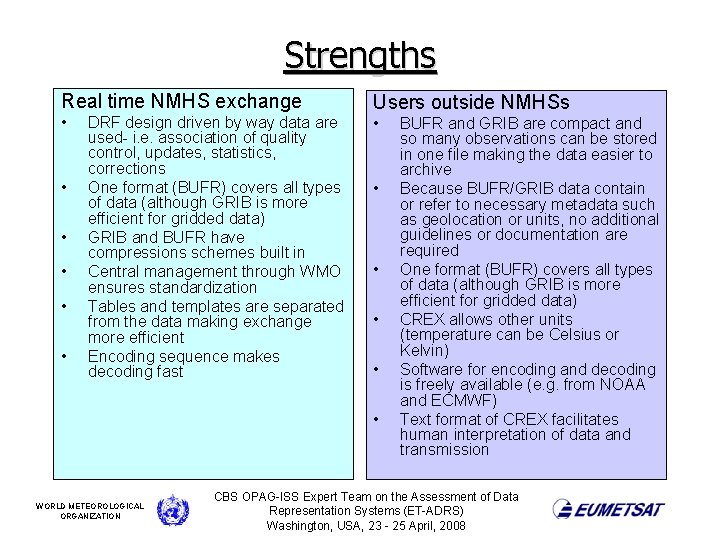 Strengths

Real time NMHS exchange
• DRF design driven by way data are used- i.e. association of quality control, updates, statistics, corrections
• One format (BUFR) covers all types of data (although GRIB is more efficient for gridded data)
• GRIB and BUFR have compressions schemes built in
• Central management through WMO ensures standardization
• Tables and templates are separated from the data making exchange more efficient
• Encoding sequence makes decoding fast

Users outside NMHSs
• BUFR and GRIB are compact and so many observations can be stored in one file making the data easier to archive
• Because BUFR/GRIB data contain or refer to necessary metadata such as geolocation or units, no additional guidelines or documentation are required
• One format (BUFR) covers all types of data (although GRIB is more efficient for gridded data)
• CREX allows other units (temperature can be Celsius or Kelvin)
• Software for encoding and decoding is freely available (e.g. from NOAA and ECMWF)
• Text format of CREX facilitates human interpretation of data and transmission

WORLD METEOROLOGICAL ORGANIZATION

CBS OPAG-ISS Expert Team on the Assessment of Data Representation Systems (ET-ADRS)
Washington, USA, 23 - 25 April, 2008

EUMETSAT